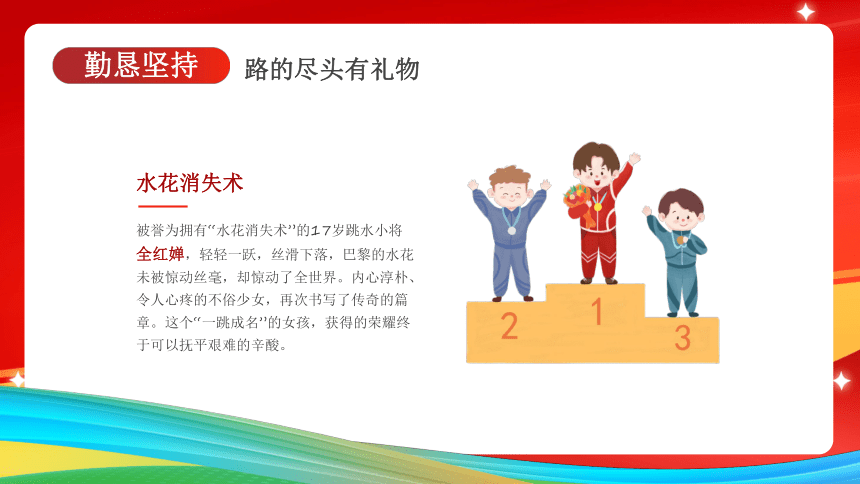 勤恳坚持

路的尽头有礼物

水花消失术

被誉为拥有“水花消失术”的17岁跳水小将全红婵，轻轻一跃，丝滑下落，巴黎的水花未被惊动丝毫，却惊动了全世界。内心淳朴、令人心疼的不俗少女，再次书写了传奇的篇章。这个“一跳成名”的女孩，获得的荣耀终于可以抚平艰难的辛酸。

2

1

3